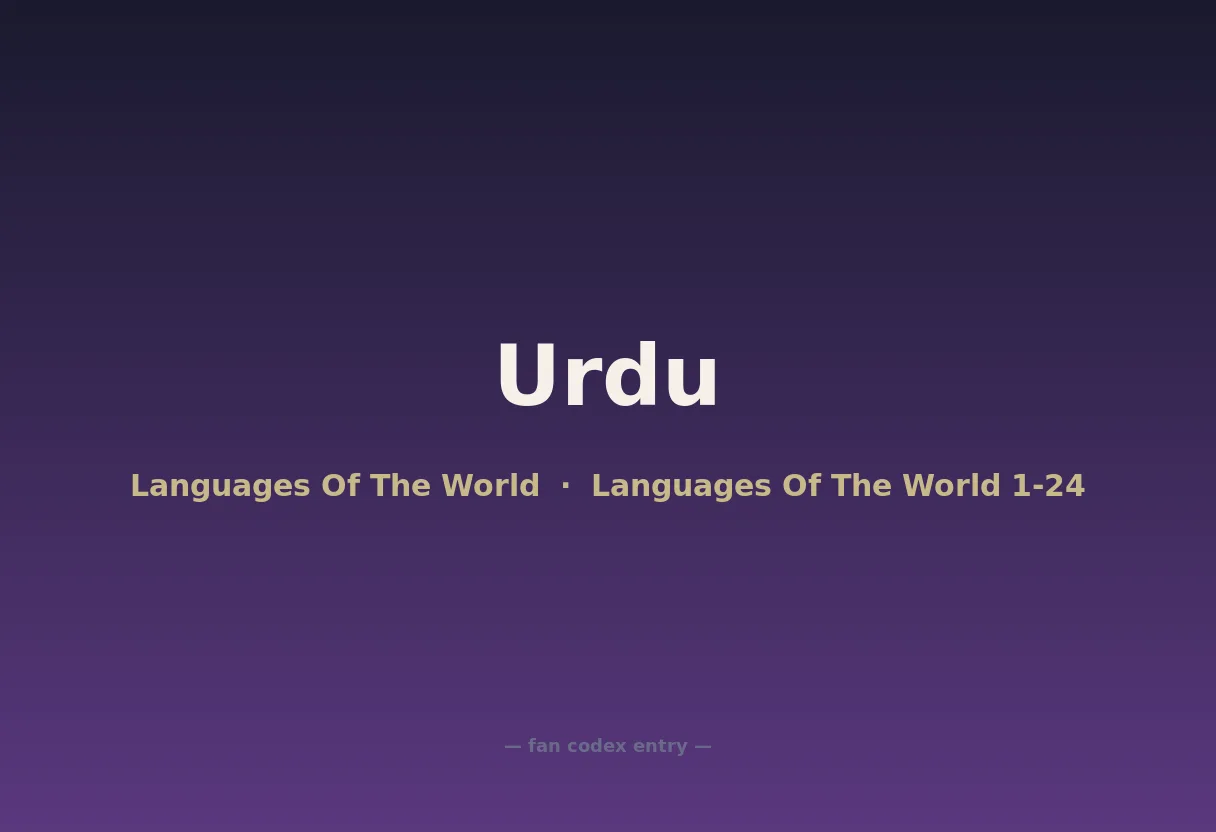 Urdu

Languages Of The World · Languages Of The World 1-24

— fan codex entry —